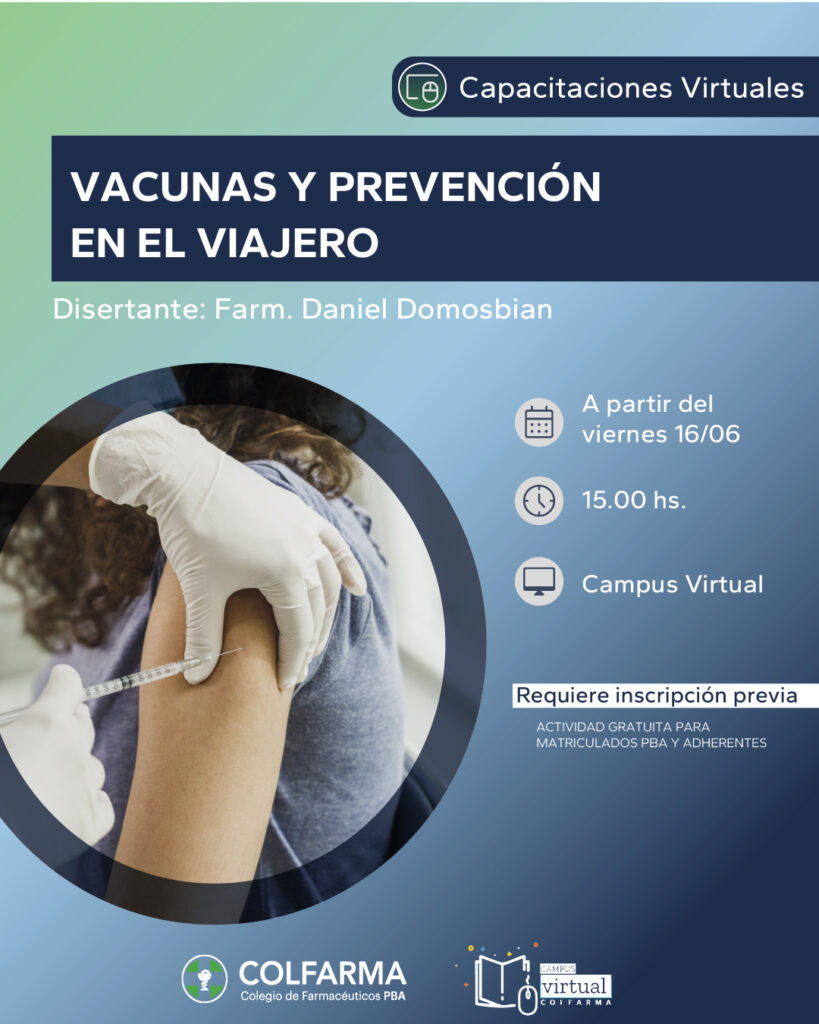 Capacitaciones Virtuales

VACUNAS Y PREVENCIÓN EN EL VIAJERO

Disertante: Farm. Daniel Domosbian

A partir del viernes 16/06

15.00 hs.

Campus Virtual

Requiere inscripción previa

ACTIVIDAD GRATUITA PARA MATRICULADOS PBA Y ADHERENTES

COLFARMA
Colegio de Farmacéuticos PBA

CAMPUS virtual COLFARMA